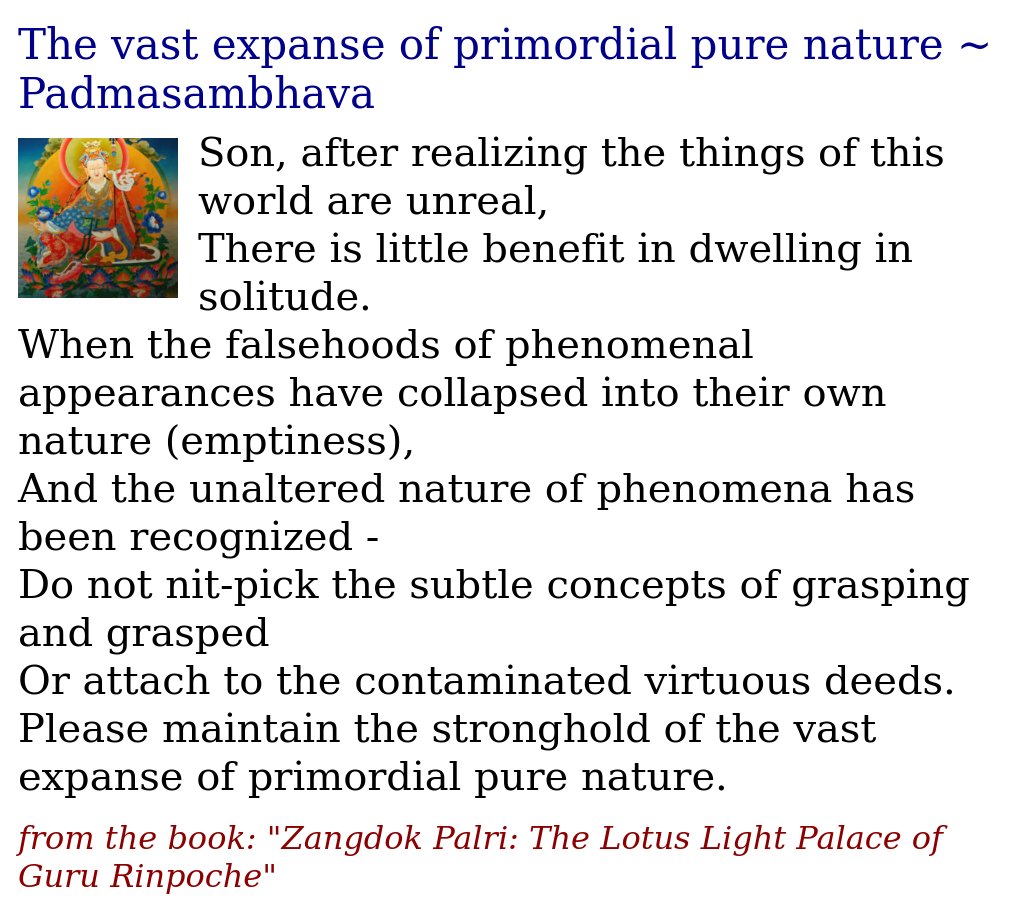 The vast expanse of primordial pure nature ~ Padmasambhava

Son, after realizing the things of this world are unreal,
There is little benefit in dwelling in solitude.
When the falsehoods of phenomenal appearances have collapsed into their own nature (emptiness),
And the unaltered nature of phenomena has been recognized -
Do not nit-pick the subtle concepts of grasping and grasped
Or attach to the contaminated virtuous deeds.
Please maintain the stronghold of the vast expanse of primordial pure nature.

from the book: "Zangdok Palri: The Lotus Light Palace of Guru Rinpoche"